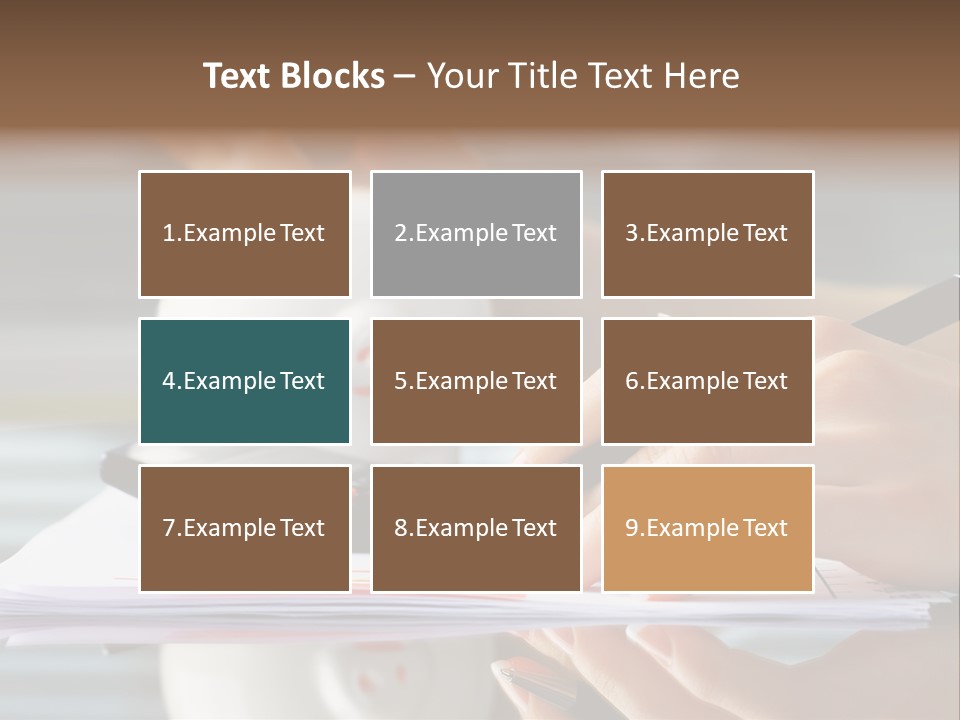 Text Blocks – Your Title Text Here

1.Example Text

2.Example Text

3.Example Text

4.Example Text

5.Example Text

6.Example Text

7.Example Text

8.Example Text

9.Example Text